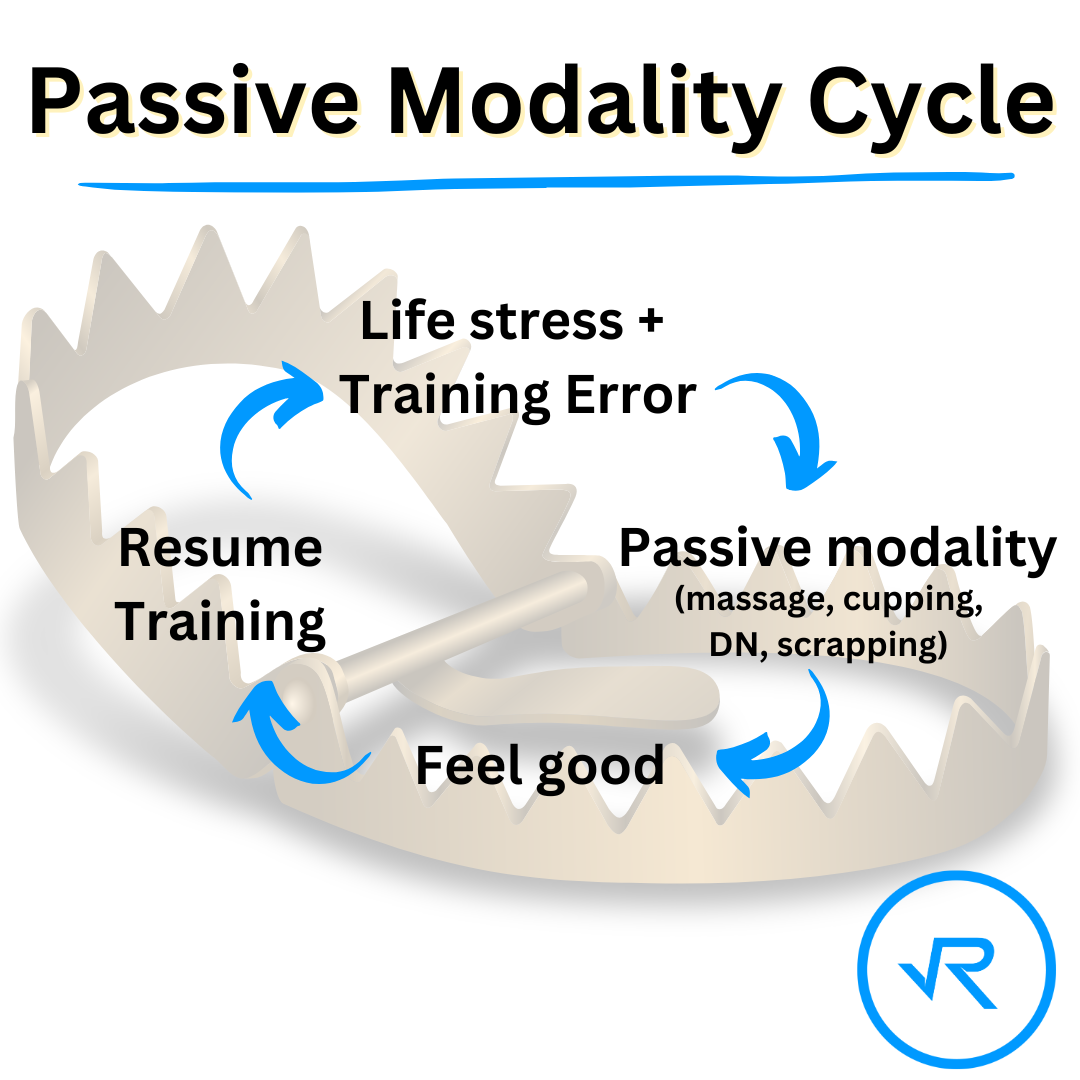 Passive Modality Cycle

Life stress +
Training Error

Passive modality
(massage, cupping, DN, scrapping)

Feel good

Resume Training

VR